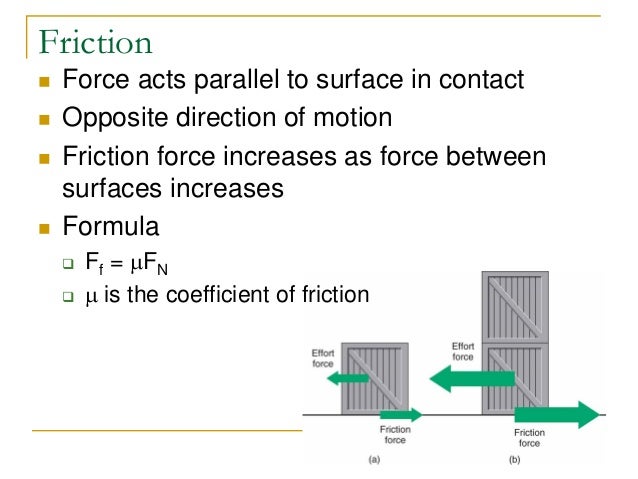 Friction

Force acts parallel to surface in contact

Opposite direction of motion

Friction force increases as force between surfaces increases

Formula

$F_f = \mu F_N$

$\mu$ is the coefficient of friction

Effort force

Friction force

(a)

Effort force

Friction force

(b)